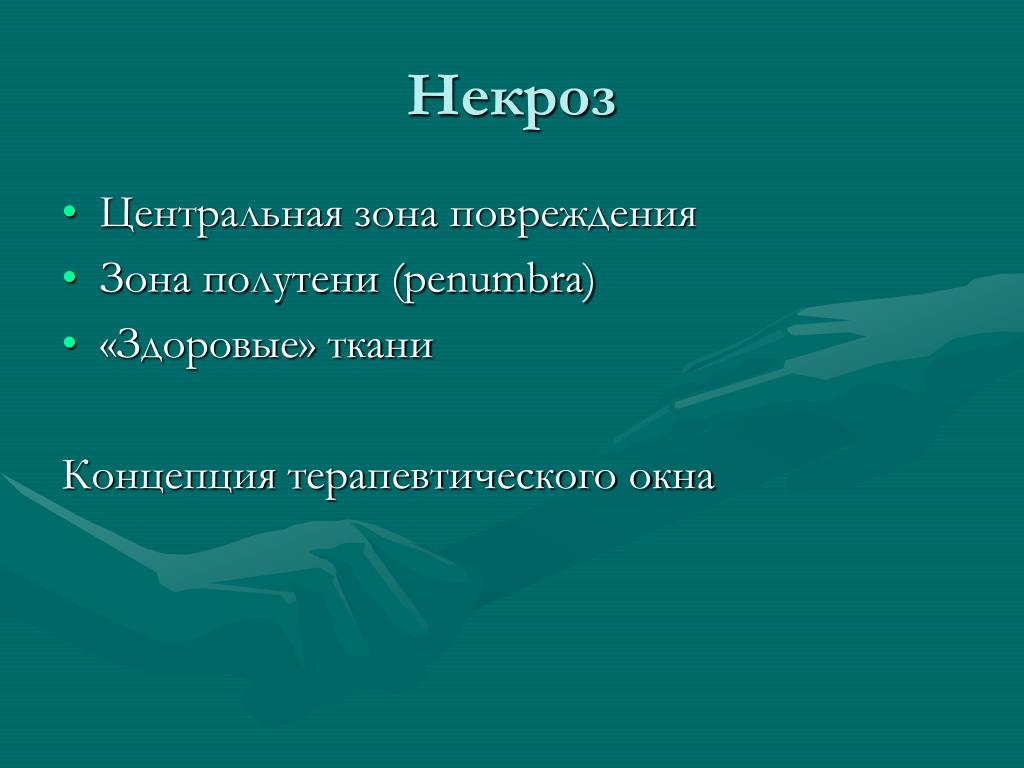 Некроз

• Центральная зона повреждения
• Зона полутени (penumbra)
• «Здоровые» ткани

Концепция терапевтического окна